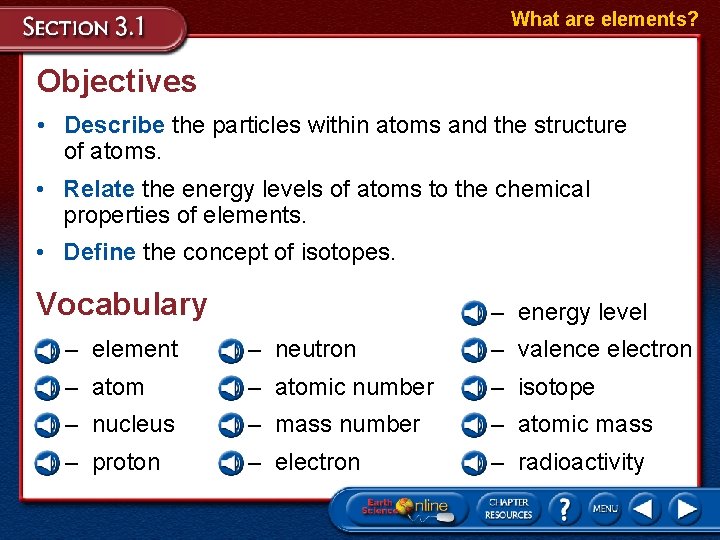 SECTION 3.1

What are elements?

Objectives

• Describe the particles within atoms and the structure of atoms.

• Relate the energy levels of atoms to the chemical properties of elements.

• Define the concept of isotopes.

Vocabulary

– element
– atom
– nucleus
– proton

– neutron
– atomic number
– mass number
– electron

– energy level
– valence electron
– isotope
– atomic mass
– radioactivity

Earth Science Online

CHAPTER RESOURCES

?

MENU